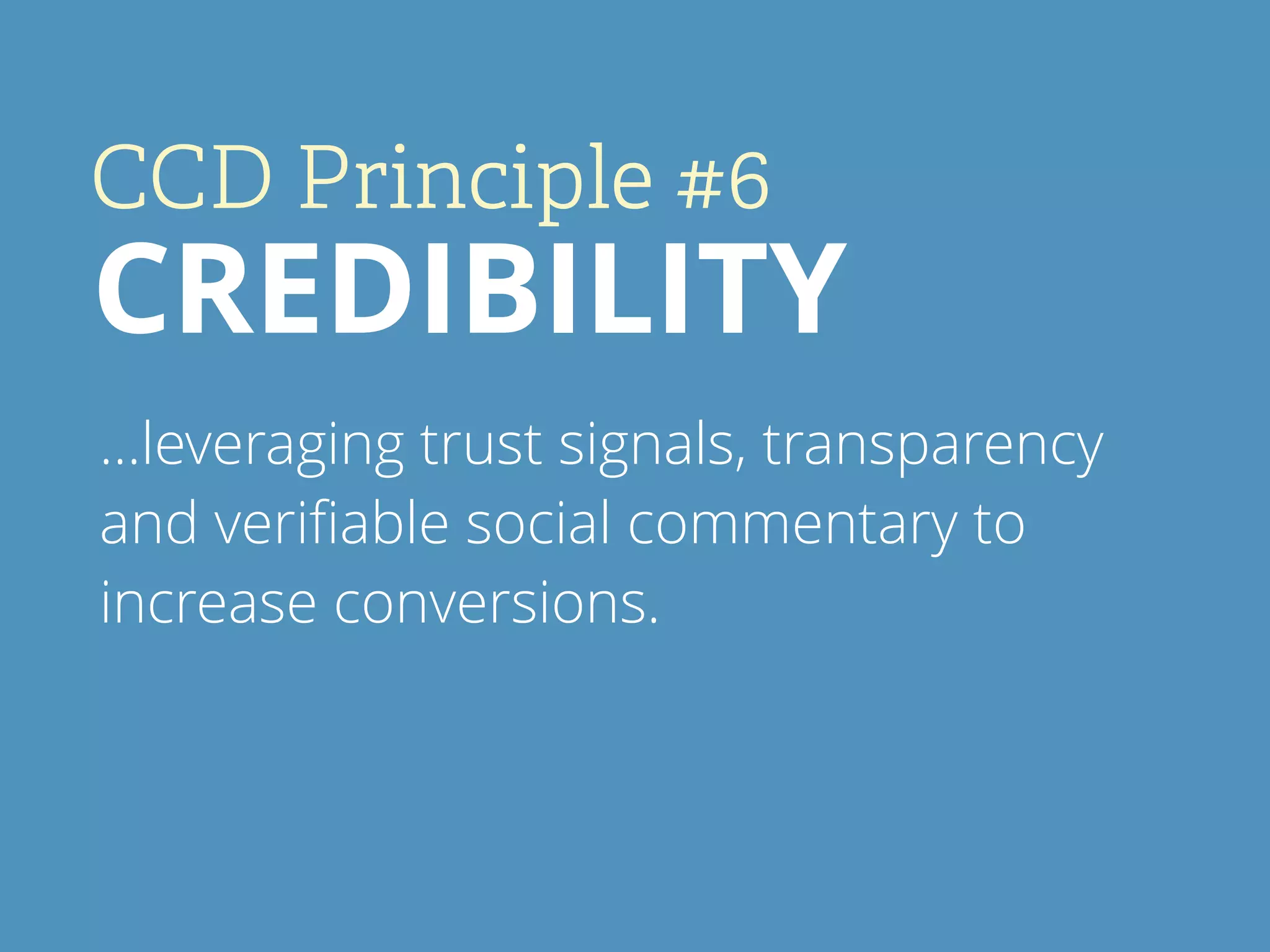 CCD Principle #6
CREDIBILITY

...leveraging trust signals, transparency and verifiable social commentary to increase conversions.